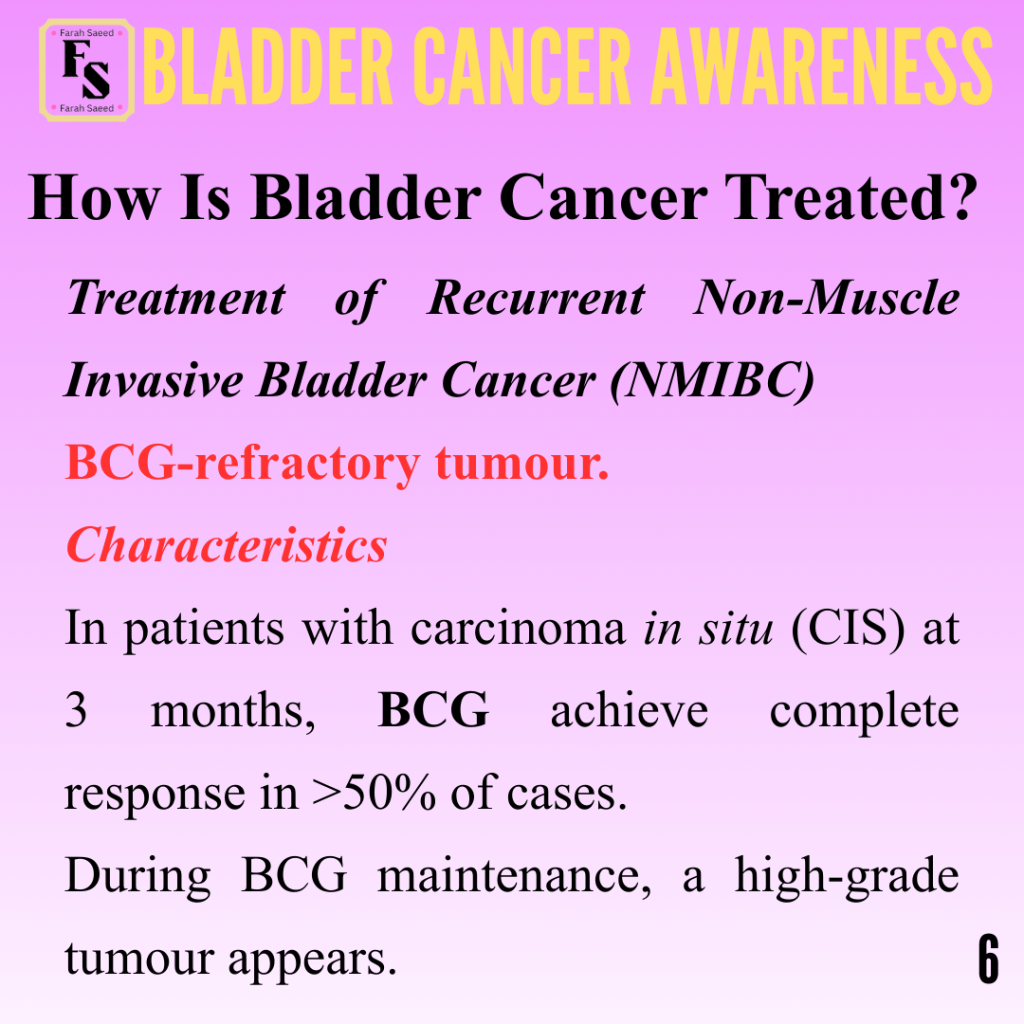 Farah Saeed
FS
Farah Saeed
BLADDER CANCER AWARENESS

How Is Bladder Cancer Treated?

Treatment of Recurrent Non-Muscle Invasive Bladder Cancer (NMIBC)

BCG-refractory tumour.

Characteristics

In patients with carcinoma in situ (CIS) at 3 months, BCG achieve complete response in >50% of cases.

During BCG maintenance, a high-grade tumour appears.

6